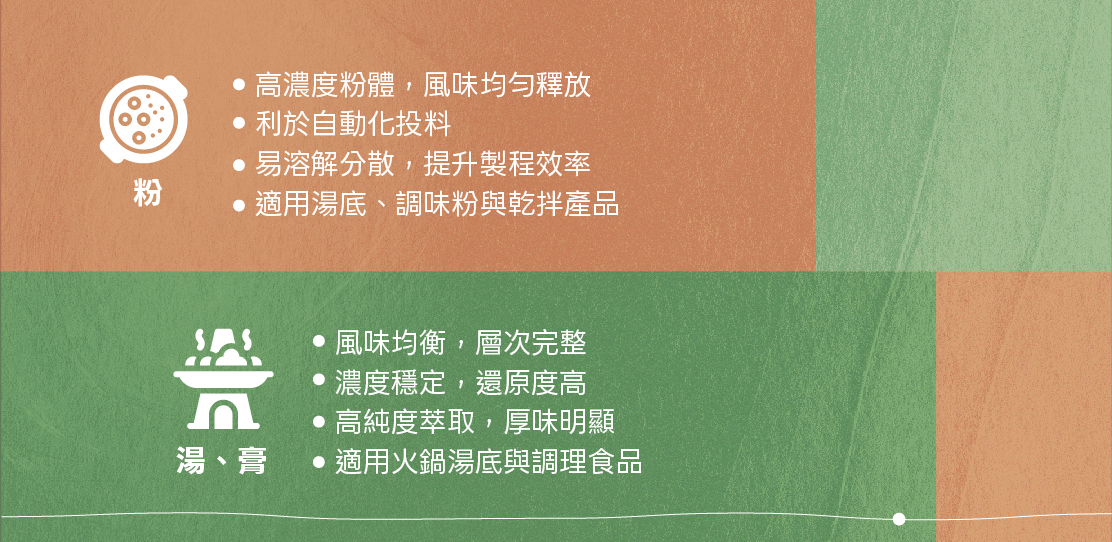 粉

• 高濃度粉體，風味均勻釋放
• 利於自動化投料
• 易溶解分散，提升製程效率
• 適用湯底、調味粉與乾拌產品

湯、膏

• 風味均衡，層次完整
• 濃度穩定，還原度高
• 高純度萃取，厚味明顯
• 適用火鍋湯底與調理食品